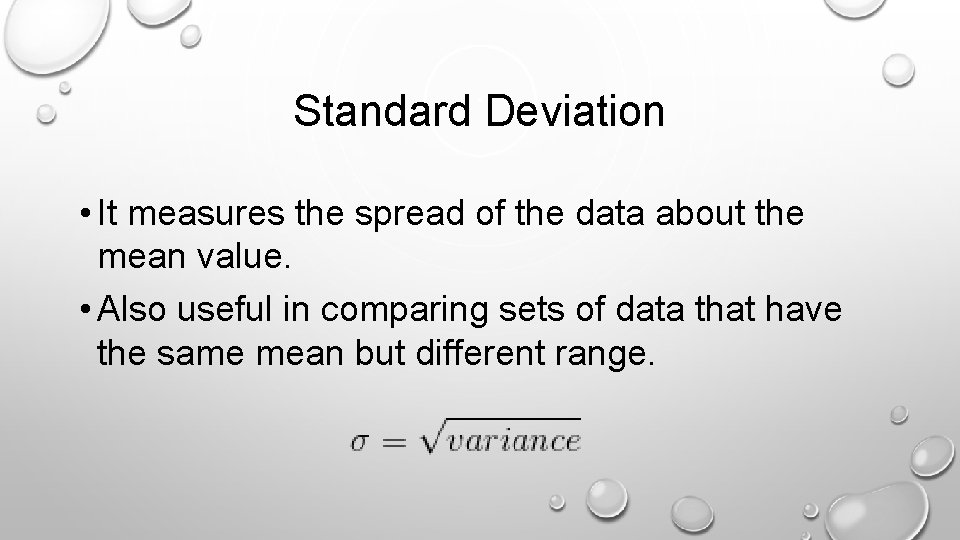 Standard Deviation

• It measures the spread of the data about the mean value.

• Also useful in comparing sets of data that have the same mean but different range.

$\sigma = \sqrt{variance}$